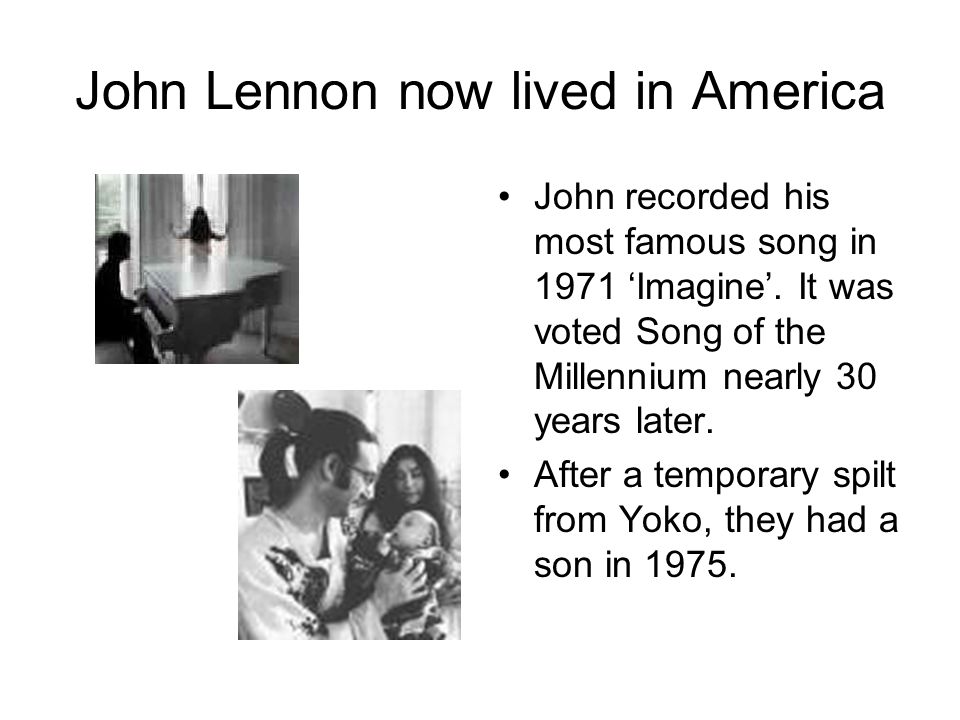 John Lennon now lived in America

• John recorded his most famous song in 1971 ‘Imagine’. It was voted Song of the Millennium nearly 30 years later.

• After a temporary spilt from Yoko, they had a son in 1975.